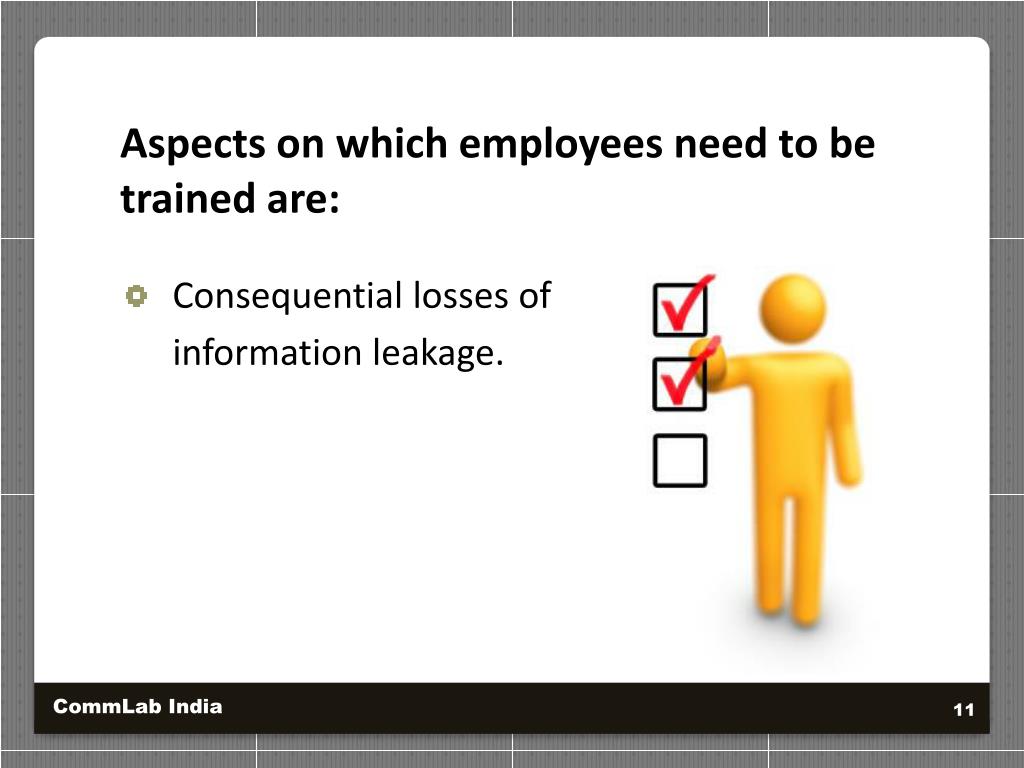 Aspects on which employees need to be trained are:

Consequential losses of information leakage.

CommLab India

11